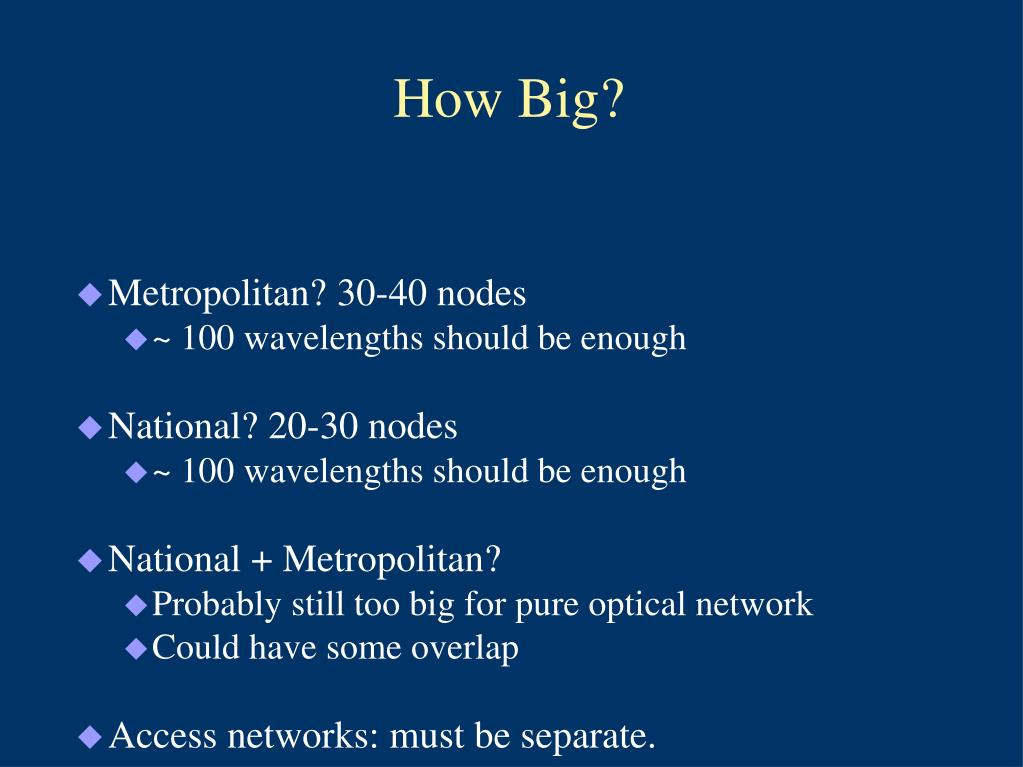 How Big?

Metropolitan? 30-40 nodes
~ 100 wavelengths should be enough

National? 20-30 nodes
~ 100 wavelengths should be enough

National + Metropolitan?
Probably still too big for pure optical network
Could have some overlap

Access networks: must be separate.